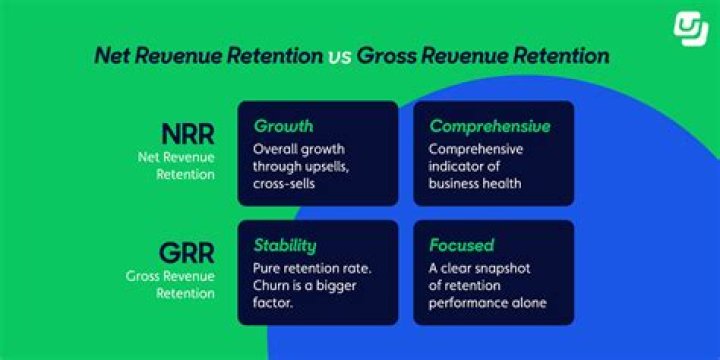 Net Revenue Retention vs Gross Revenue Retention

NRR
Net Revenue Retention

Growth
Overall growth through upsells, cross-sells

Comprehensive
Comprehensive indicator of business health

GRR
Gross Revenue Retention

Stability
Pure retention rate. Churn is a bigger factor.

Focused
A clear snapshot of retention performance alone